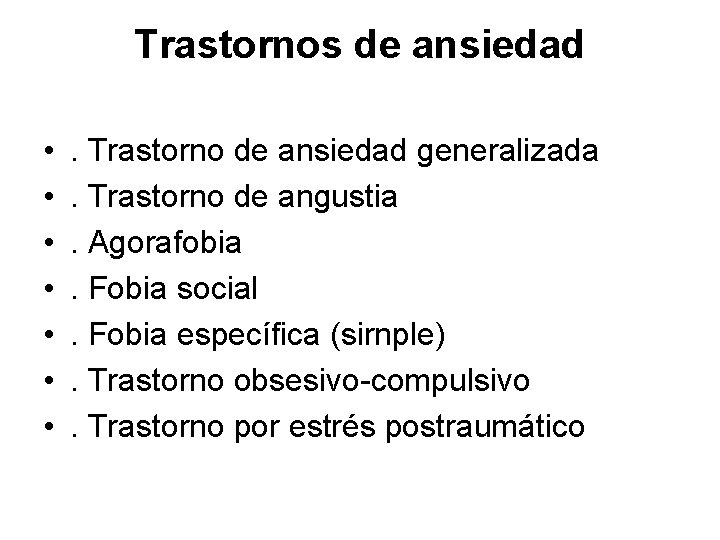 Trastornos de ansiedad

• . Trastorno de ansiedad generalizada
• . Trastorno de angustia
• . Agorafobia
• . Fobia social
• . Fobia específica (sirnple)
• . Trastorno obsesivo-compulsivo
• . Trastorno por estrés postraumático